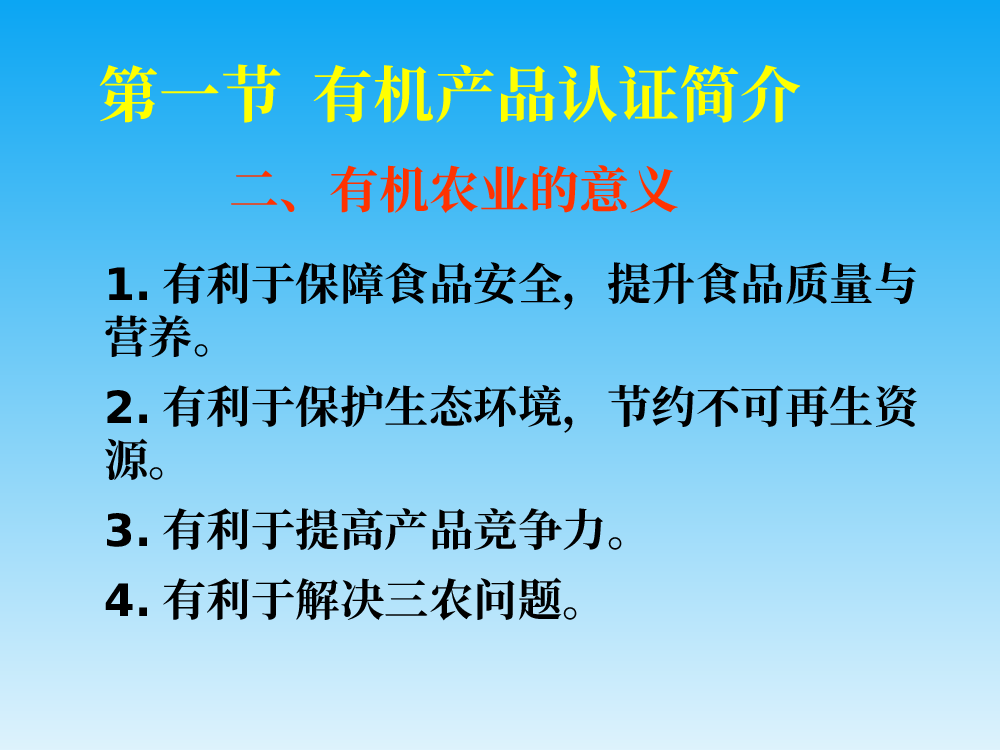 第一节 有机产品认证简介

二、有机农业的意义

1. 有利于保障食品安全，提升食品质量与营养。

2. 有利于保护生态环境，节约不可再生资源。

3. 有利于提高产品竞争力。

4. 有利于解决三农问题。